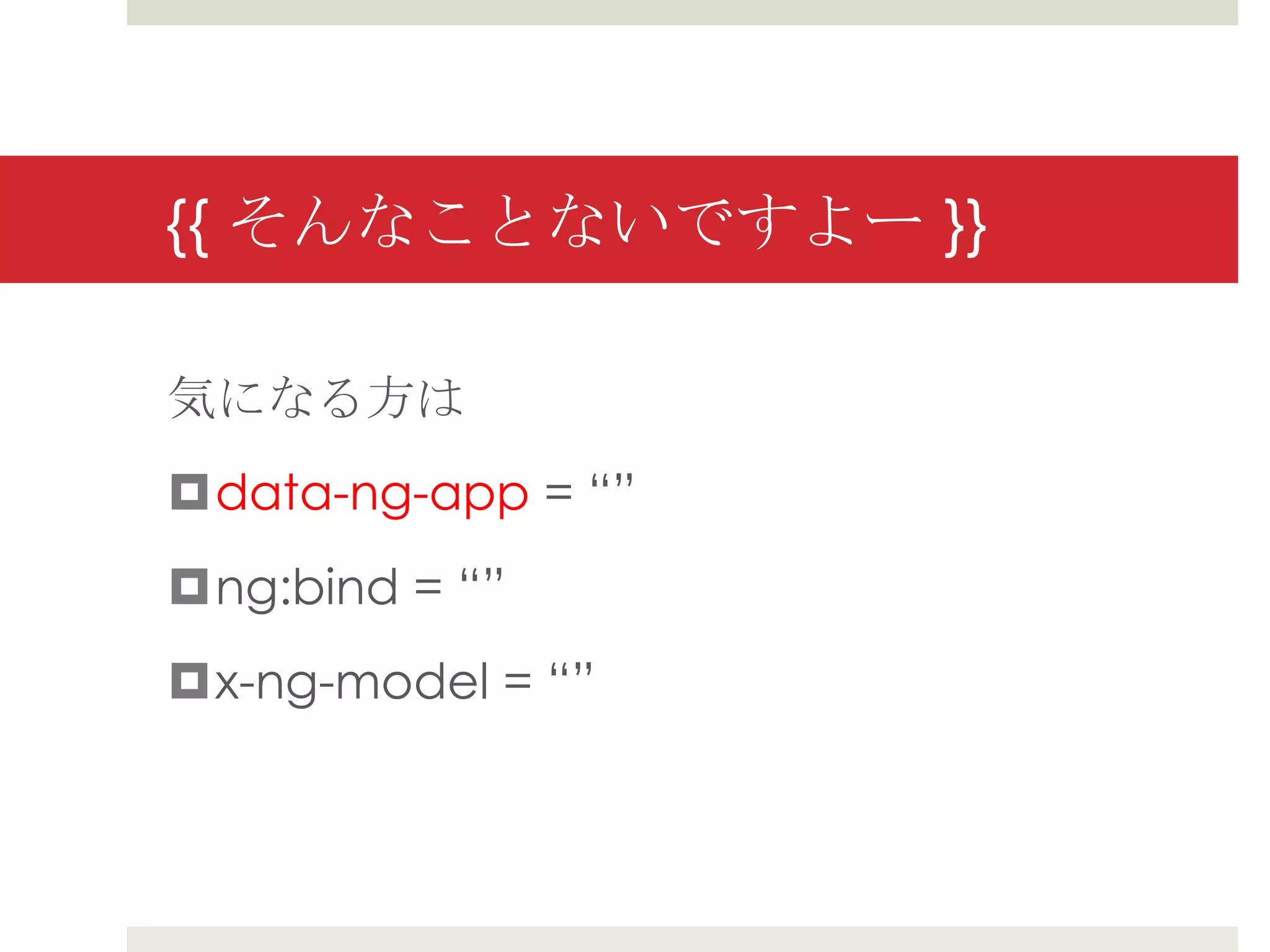 {{ そんなことないですよー }}

気になる方は

data-ng-app = “”

ng:bind = “”

x-ng-model = “”